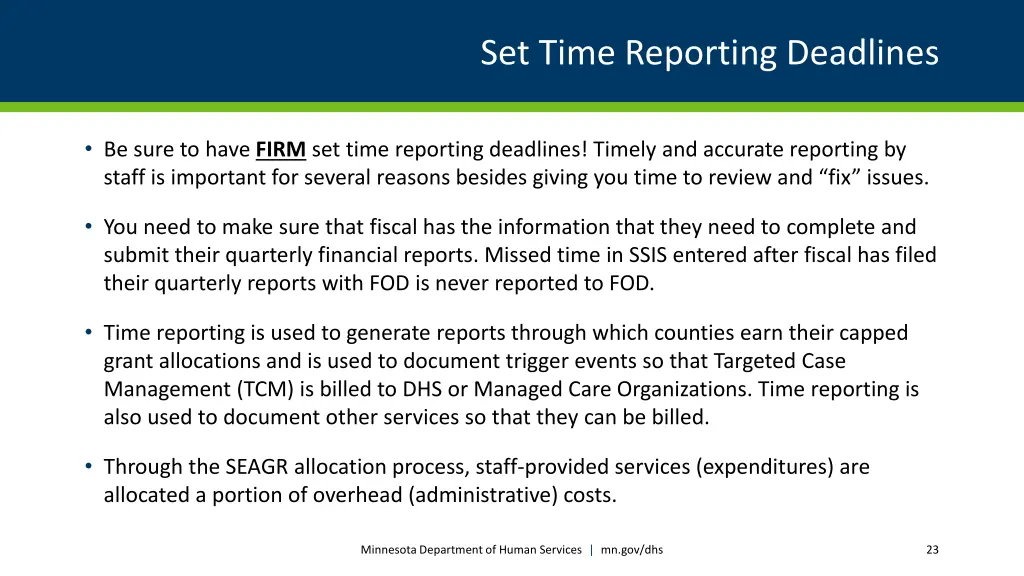 Set Time Reporting Deadlines

• Be sure to have FIRM set time reporting deadlines! Timely and accurate reporting by staff is important for several reasons besides giving you time to review and “fix” issues.

• You need to make sure that fiscal has the information that they need to complete and submit their quarterly financial reports. Missed time in SSIS entered after fiscal has filed their quarterly reports with FOD is never reported to FOD.

• Time reporting is used to generate reports through which counties earn their capped grant allocations and is used to document trigger events so that Targeted Case Management (TCM) is billed to DHS or Managed Care Organizations. Time reporting is also used to document other services so that they can be billed.

• Through the SEAGR allocation process, staff-provided services (expenditures) are allocated a portion of overhead (administrative) costs.

Minnesota Department of Human Services | mn.gov/dhs

23